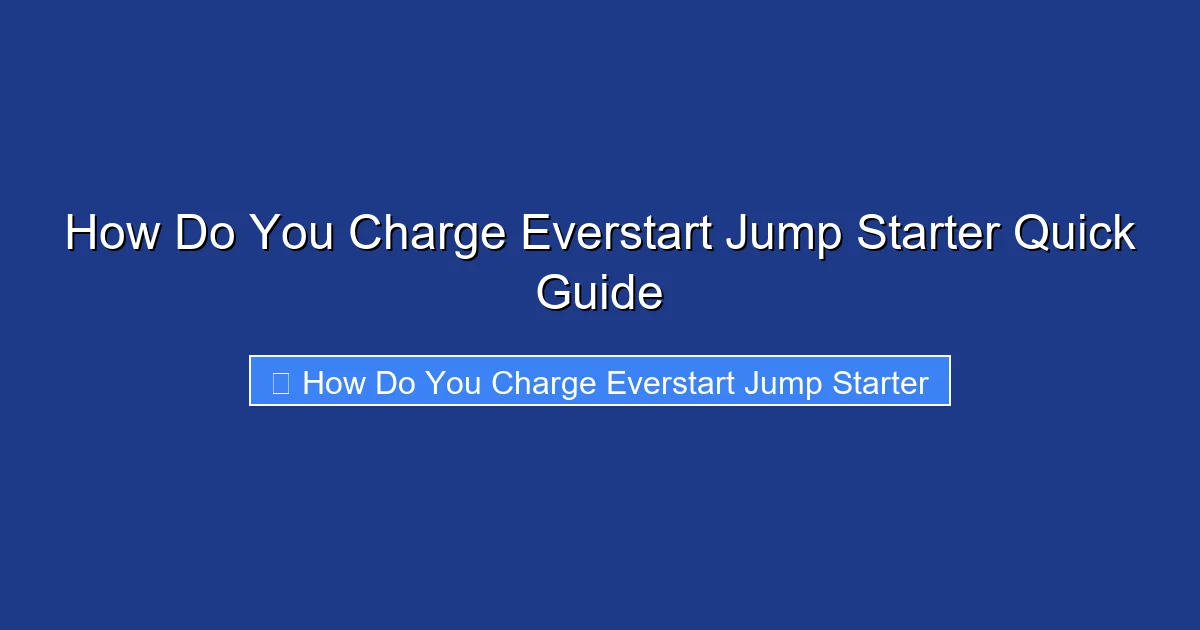 How Do You Charge Everstart Jump Starter Quick Guide

How Do You Charge Everstart Jump Starter